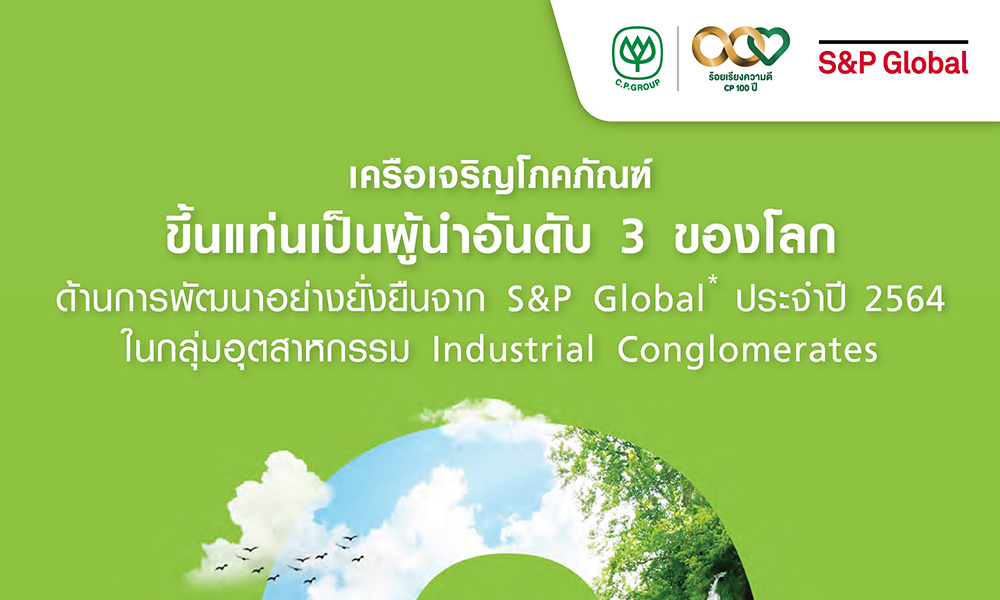 C.P.GROUP

ร้อยเรียงความดี CP 100 ปี

S&P Global

เครือเจริญโภคภัณฑ์

ขึ้นแท่นเป็นผู้นำอันดับ 3 ของโลก

ด้านการพัฒนาอย่างยั่งยืนจาก S&P Global* ประจำปี 2564

ในกลุ่มอุตสาหกรรม Industrial Conglomerates